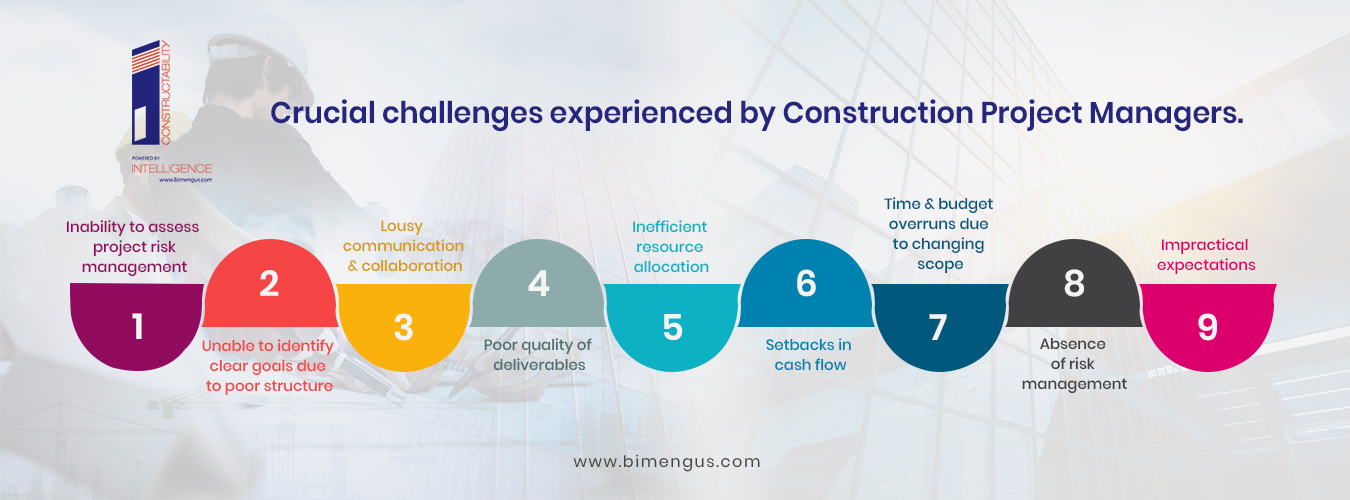 CONSTRUCTABILITY
POWERED BY
INTELLIGENCE
www.bimengus.com

Crucial challenges experienced by Construction Project Managers.

Inability to assess project risk management
1

2
Unable to identify clear goals due to poor structure

Lousy communication & collaboration
3

4
Poor quality of deliverables

Inefficient resource allocation
5

6
Setbacks in cash flow

Time & budget overruns due to changing scope
7

8
Absence of risk management

Impractical expectations
9

www.bimengus.com